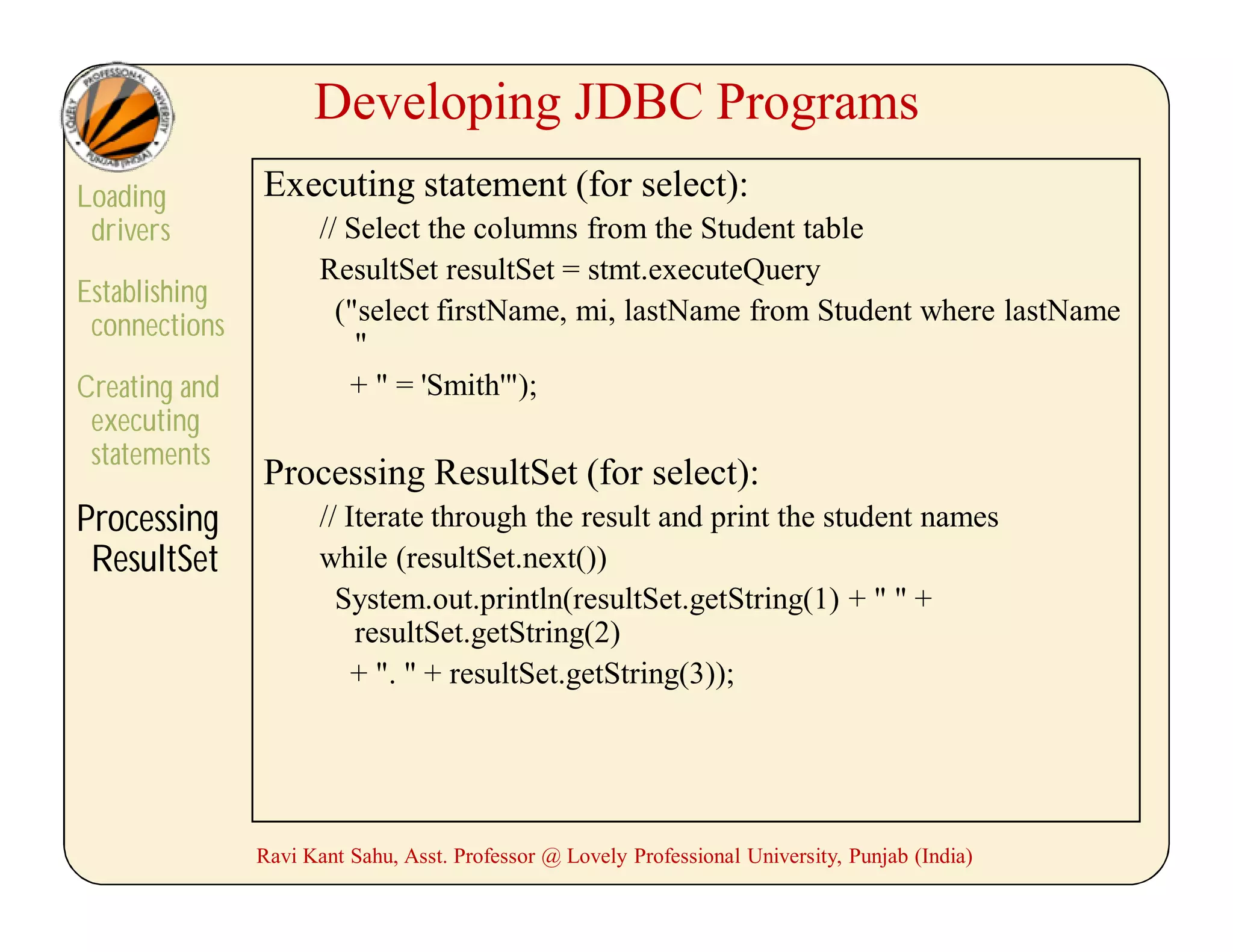 LOVELY PROFESSIONAL UNIVERSITY PUNJAB (INDIA)

Developing JDBC Programs

Loading drivers

Establishing connections

Creating and executing statements

Processing ResultSet

Executing statement (for select):

// Select the columns from the Student table

ResultSet resultSet = stmt.executeQuery

("select firstName, mi, lastName from Student where lastName "

+ " = 'Smith'");

Processing ResultSet (for select):

// Iterate through the result and print the student names

while (resultSet.next())

System.out.println(resultSet.getString(1) + " " + resultSet.getString(2)

+ ". " + resultSet.getString(3));

Ravi Kant Sahu, Asst. Professor @ Lovely Professional University, Punjab (India)